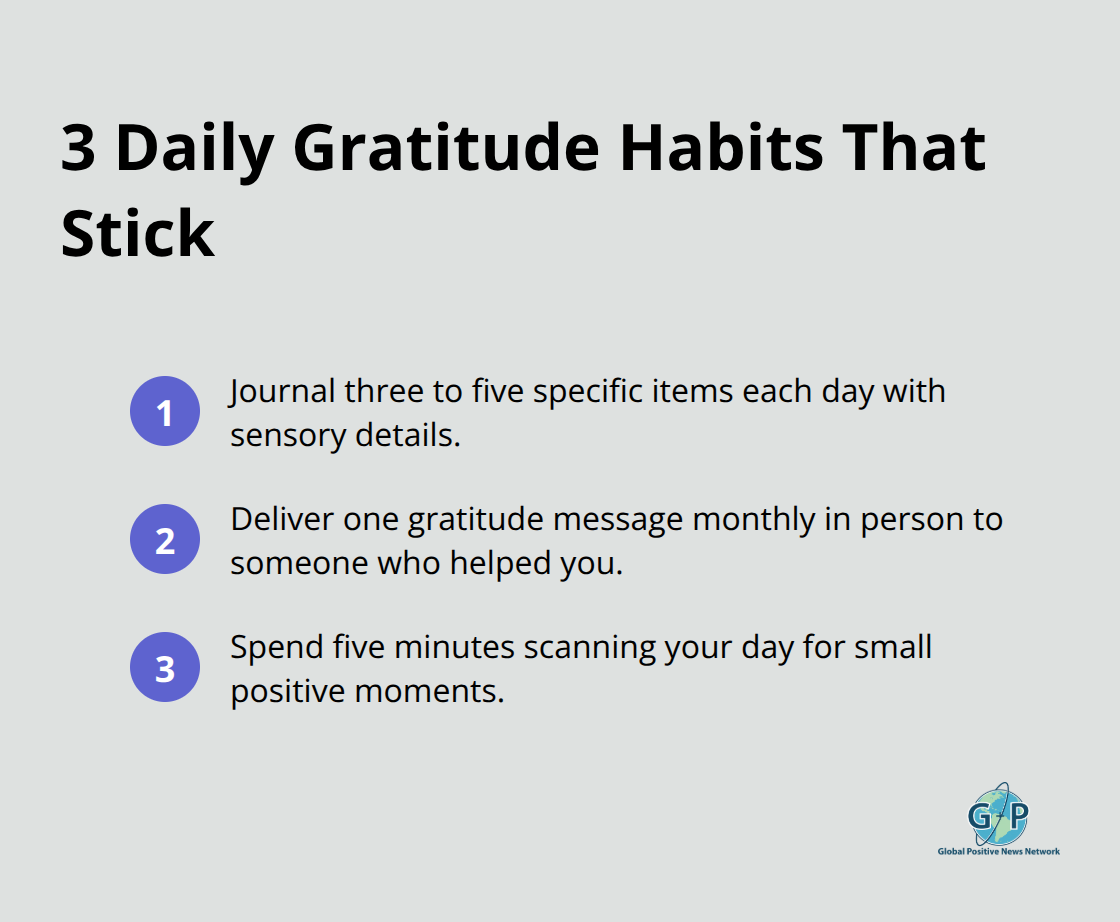 3 Daily Gratitude Habits That Stick

1 Journal three to five specific items each day with sensory details.

2 Deliver one gratitude message monthly in person to someone who helped you.

3 Spend five minutes scanning your day for small positive moments.

GP
Global Positive News Network